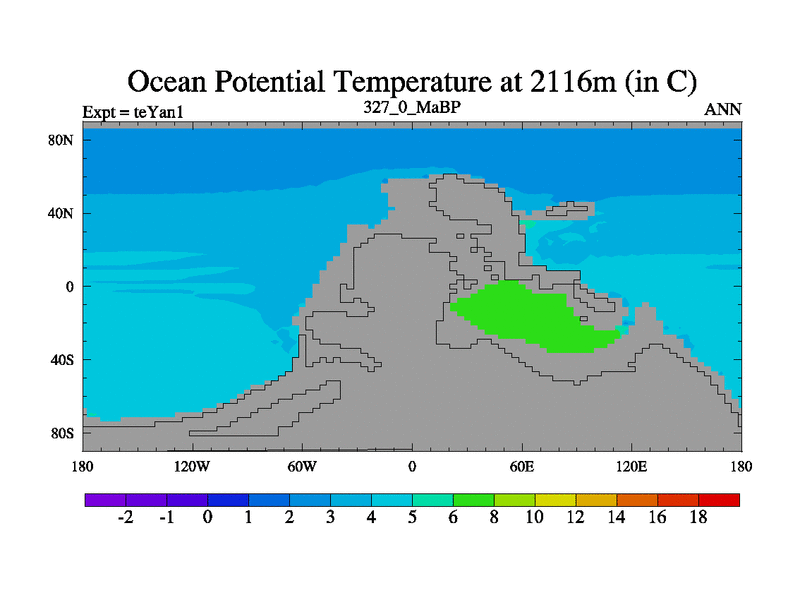 Ocean Potential Temperature at 2116m (in C)

Expt = teYan1

327_0_MaBP

ANN

80N
40N
0
40S
80S

180
120W
60W
0
60E
120E
180

-2
-1
0
1
2
3
4
5
6
8
10
12
14
16
18